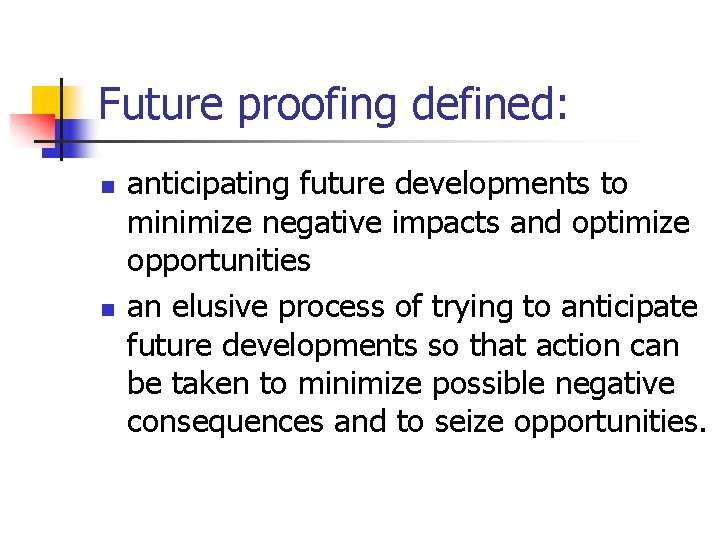 Future proofing defined:

- anticipating future developments to minimize negative impacts and optimize opportunities
- an elusive process of trying to anticipate future developments so that action can be taken to minimize possible negative consequences and to seize opportunities.